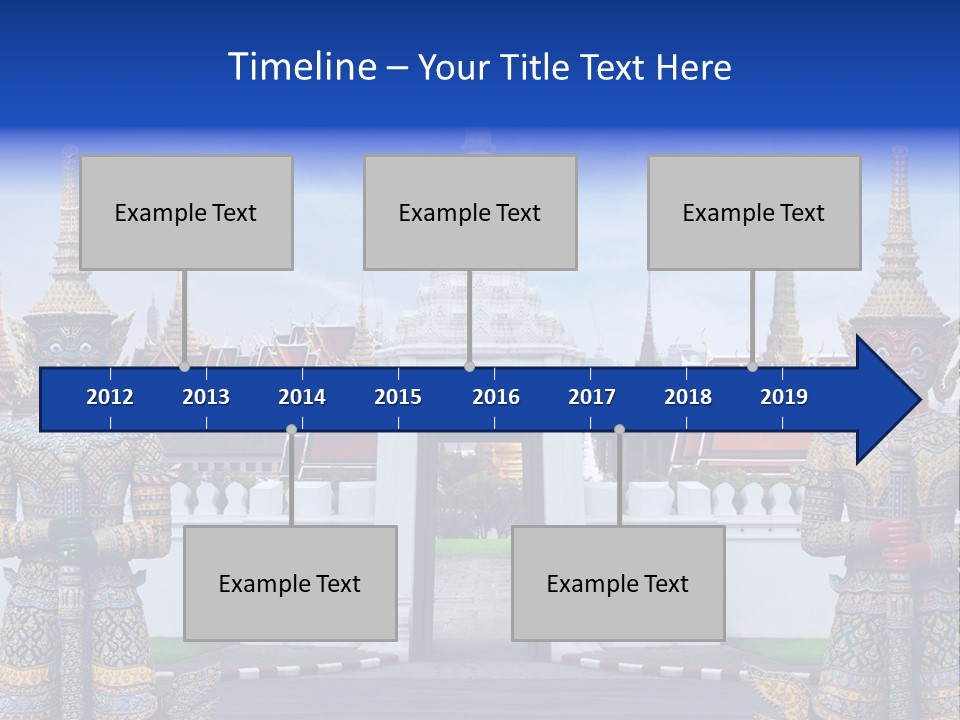 Timeline – Your Title Text Here

Example Text

Example Text

Example Text

2012 2013 2014 2015 2016 2017 2018 2019

Example Text

Example Text